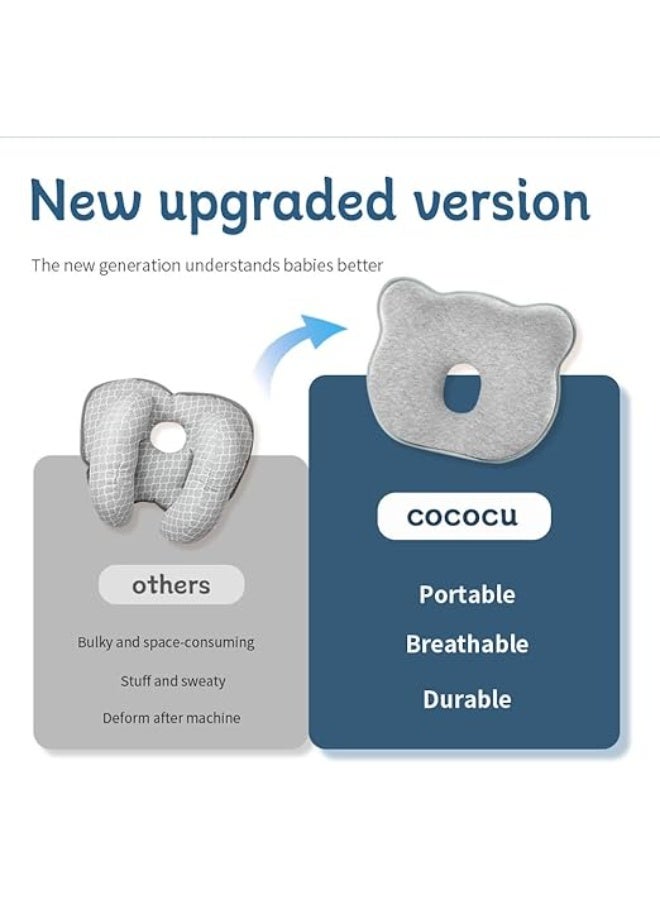 New upgraded version

The new generation understands babies better

others

Bulky and space-consuming

Stuff and sweaty

Deform after machine

cococu

Portable

Breathable

Durable